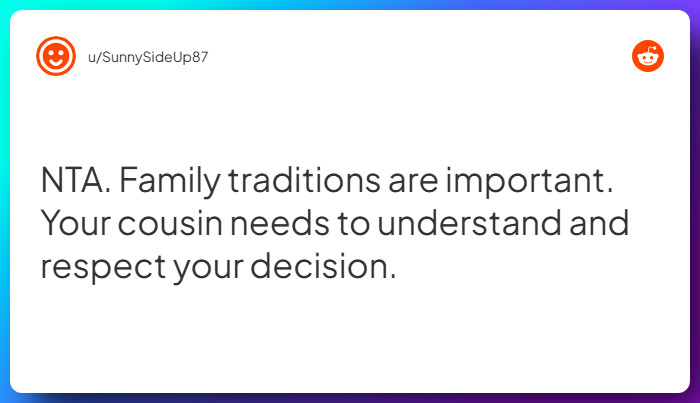 u/SunnySideUp87

NTA. Family traditions are important. Your cousin needs to understand and respect your decision.